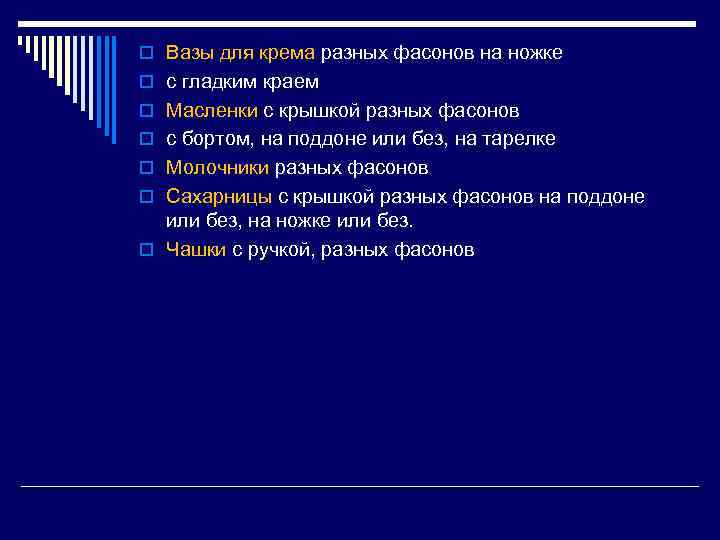 Вазы для крема разных фасонов на ножке
с гладким краем
Масленки с крышкой разных фасонов
с бортом, на поддоне или без, на тарелке
Молочники разных фасонов
Сахарницы с крышкой разных фасонов на поддоне или без, на ножке или без.
Чашки с ручкой, разных фасонов